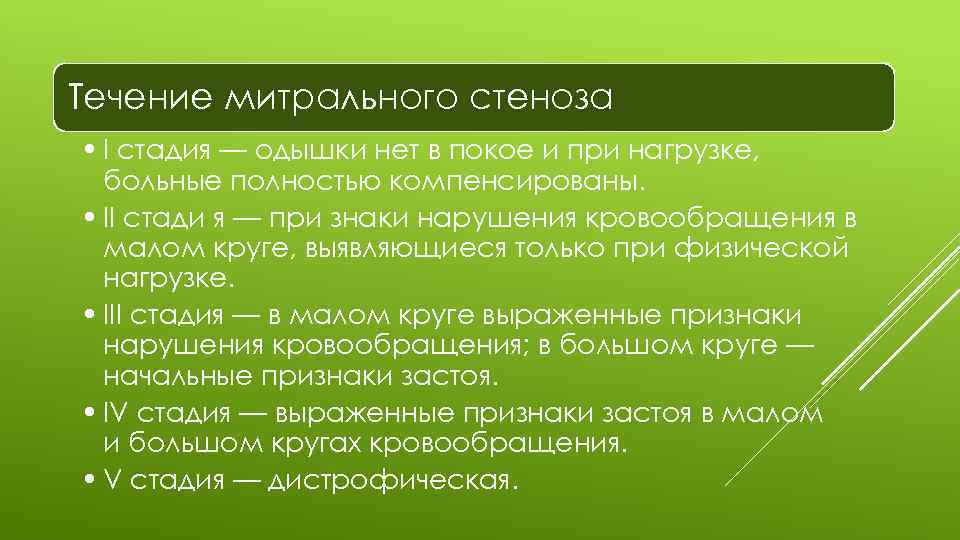 Течение митрального стеноза

• I стадия — одышки нет в покое и при нагрузке, больные полностью компенсированы.
• II стади я — при знаки нарушения кровообращения в малом круге, выявляющиеся только при физической нагрузке.
• III стадия — в малом круге выраженные признаки нарушения кровообращения; в большом круге — начальные признаки застоя.
• IV стадия — выраженные признаки застоя в малом и большом кругах кровообращения.
• V стадия — дистрофическая.